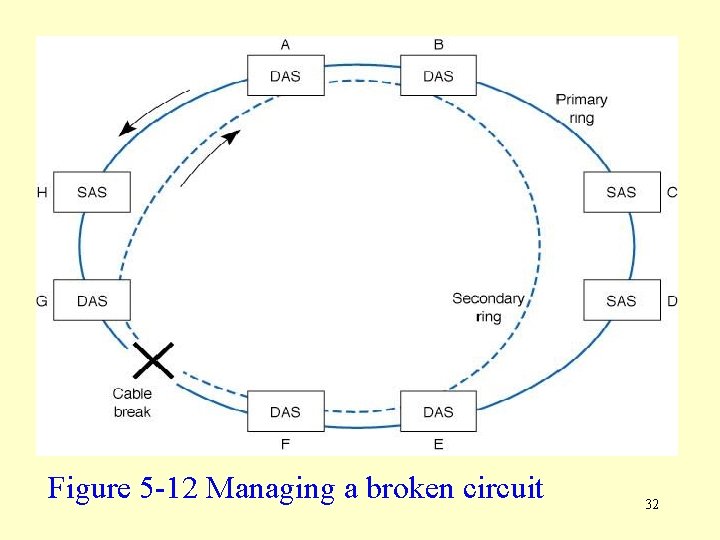 A
DAS
B
DAS
Primary ring
H
SAS
SAS
C
G
DAS
Secondary ring
SAS
D
Cable break
DAS
F
DAS
E

Figure 5-12 Managing a broken circuit

32